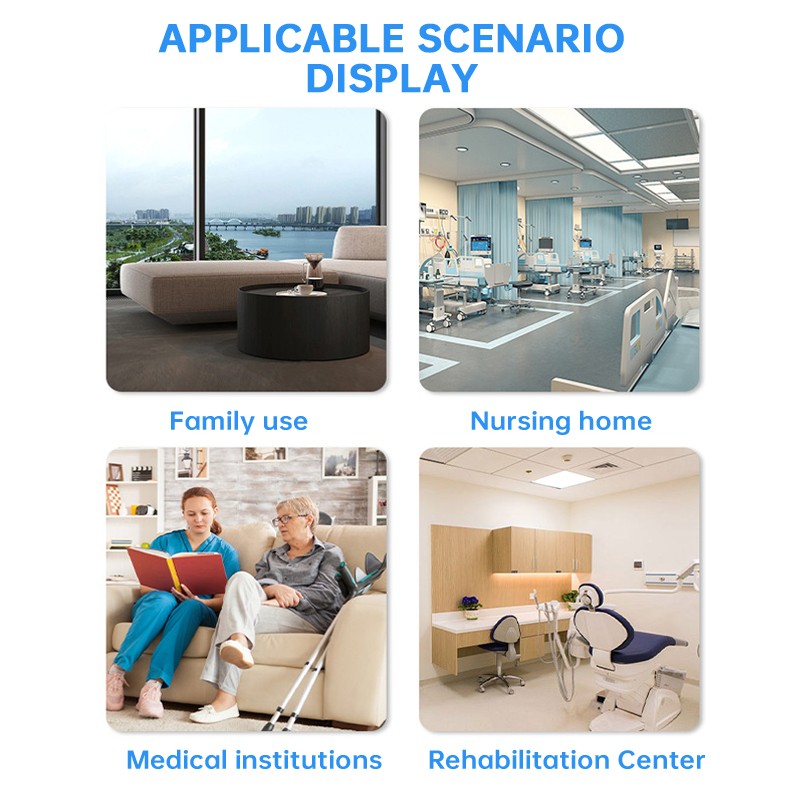 APPLICABLE SCENARIO DISPLAY

Family use

Nursing home

Medical institutions

Rehabilitation Center